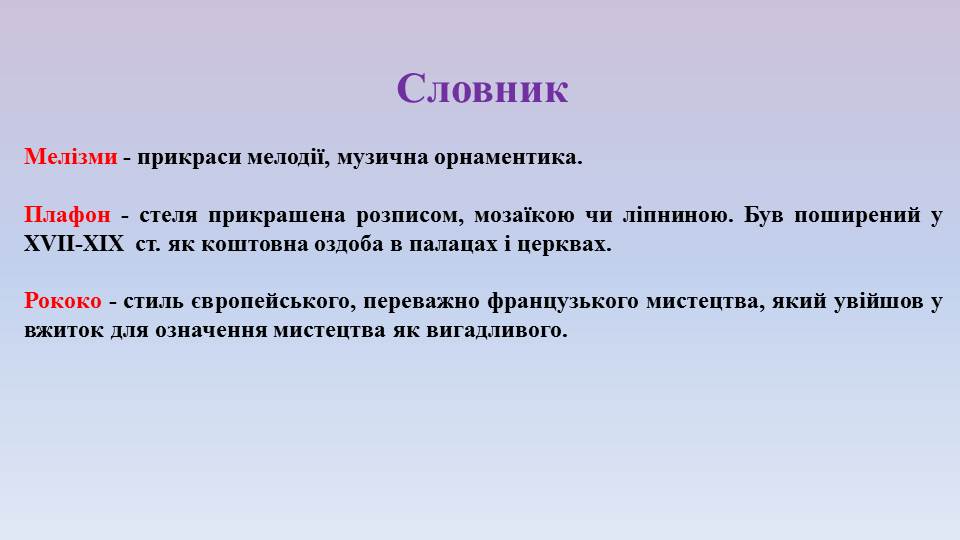 Словник

Мелізми - прикраси мелодії, музична орнаментика.

Плафон - стеля прикрашена розписом, мозаїкою чи ліпниною. Був поширений у XVII-XIX ст. як коштовна оздоба в палацах і церквах.

Рококо - стиль європейського, переважно французького мистецтва, який увійшов у вжиток для означення мистецтва як вигадливого.